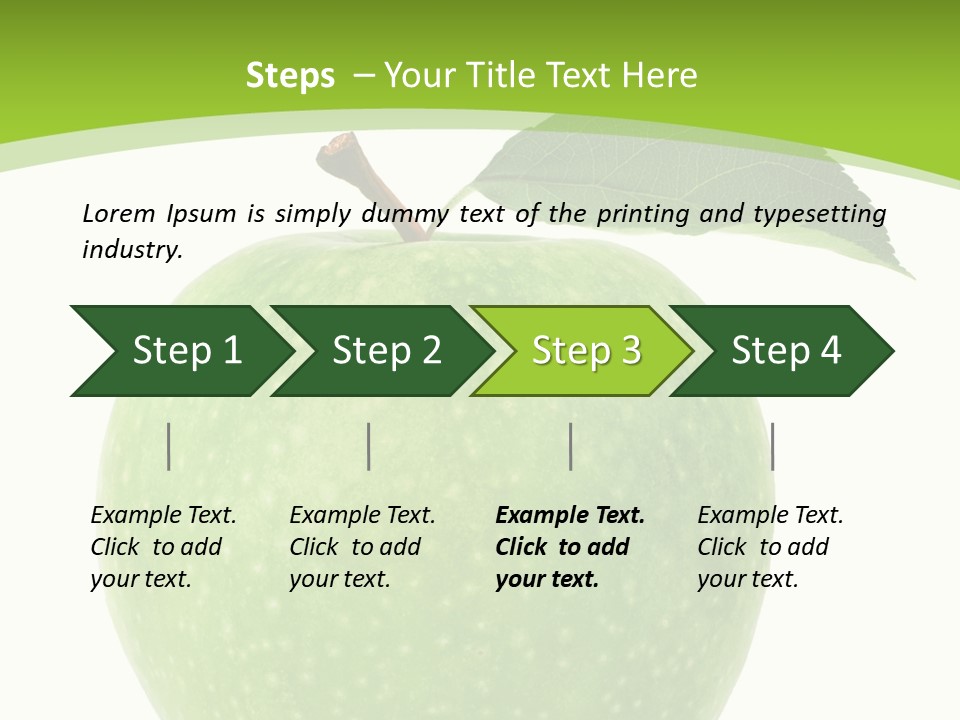 Steps – Your Title Text Here

Lorem Ipsum is simply dummy text of the printing and typesetting industry.

Step 1

Step 2

Step 3

Step 4

Example Text. Click to add your text.

Example Text. Click to add your text.

Example Text. Click to add your text.

Example Text. Click to add your text.